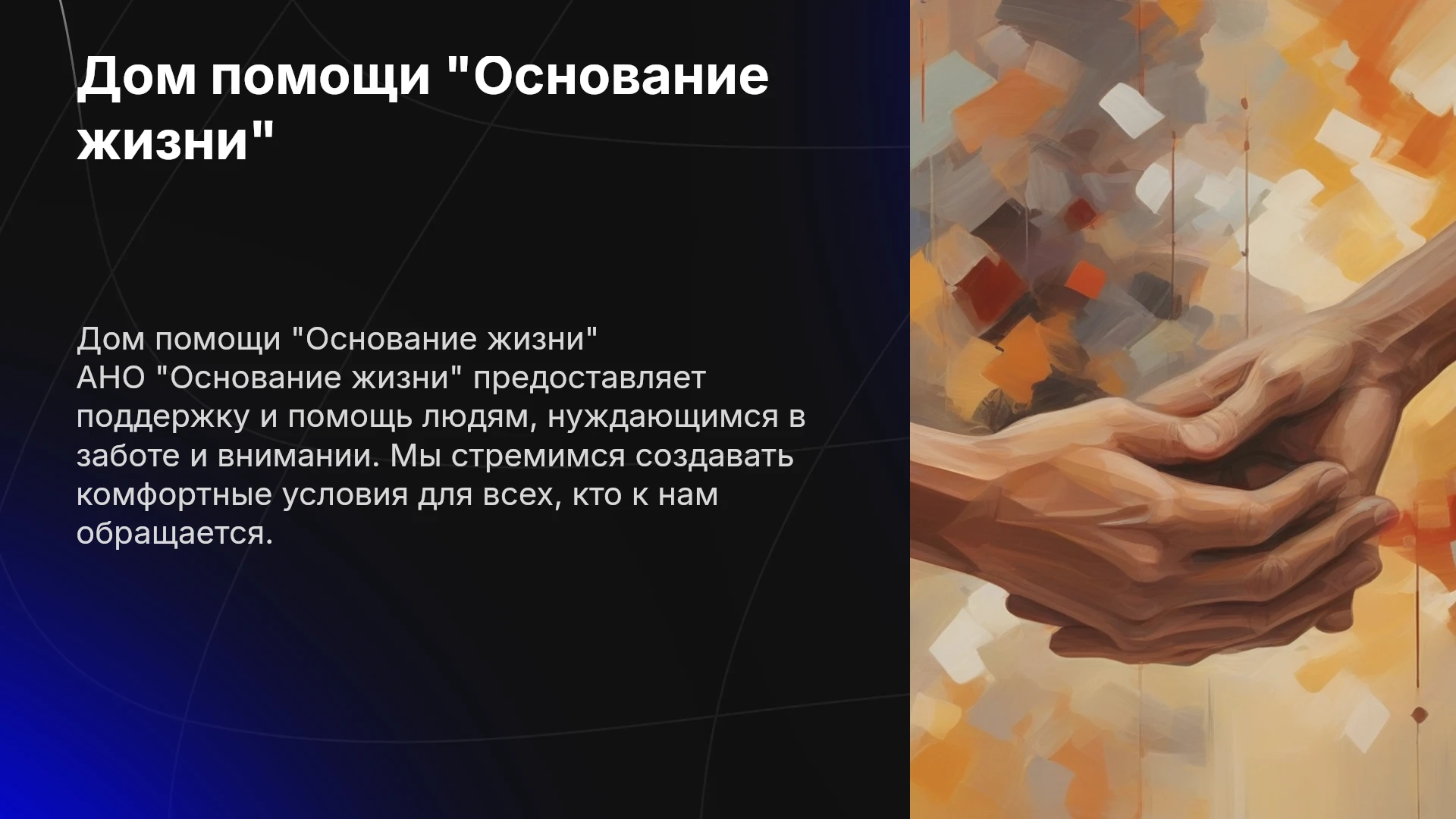 Дом помощи "Основание жизни"

Дом помощи "Основание жизни"
АНО "Основание жизни" предоставляет поддержку и помощь людям, нуждающимся в заботе и внимании. Мы стремимся создавать комфортные условия для всех, кто к нам обращается.